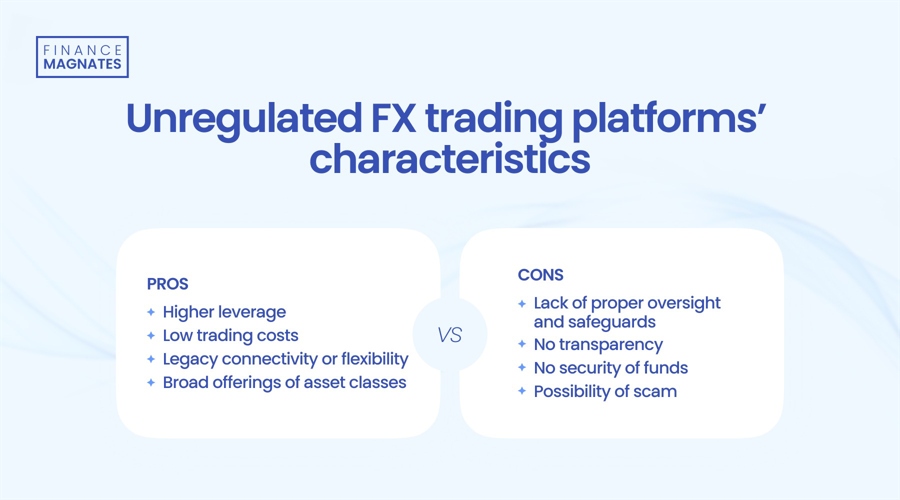 FINANCE MAGNATES

Unregulated FX trading platforms' characteristics

PROS
+ Higher leverage
+ Low trading costs
+ Legacy connectivity or flexibility
+ Broad offerings of asset classes

VS

CONS
+ Lack of proper oversight and safeguards
+ No transparency
+ No security of funds
+ Possibility of scam